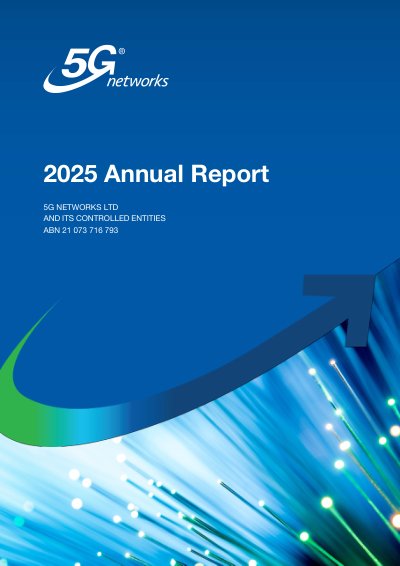 5G®
networks

2025 Annual Report

5G NETWORKS LTD
AND ITS CONTROLLED ENTITIES
ABN 21 073 716 793